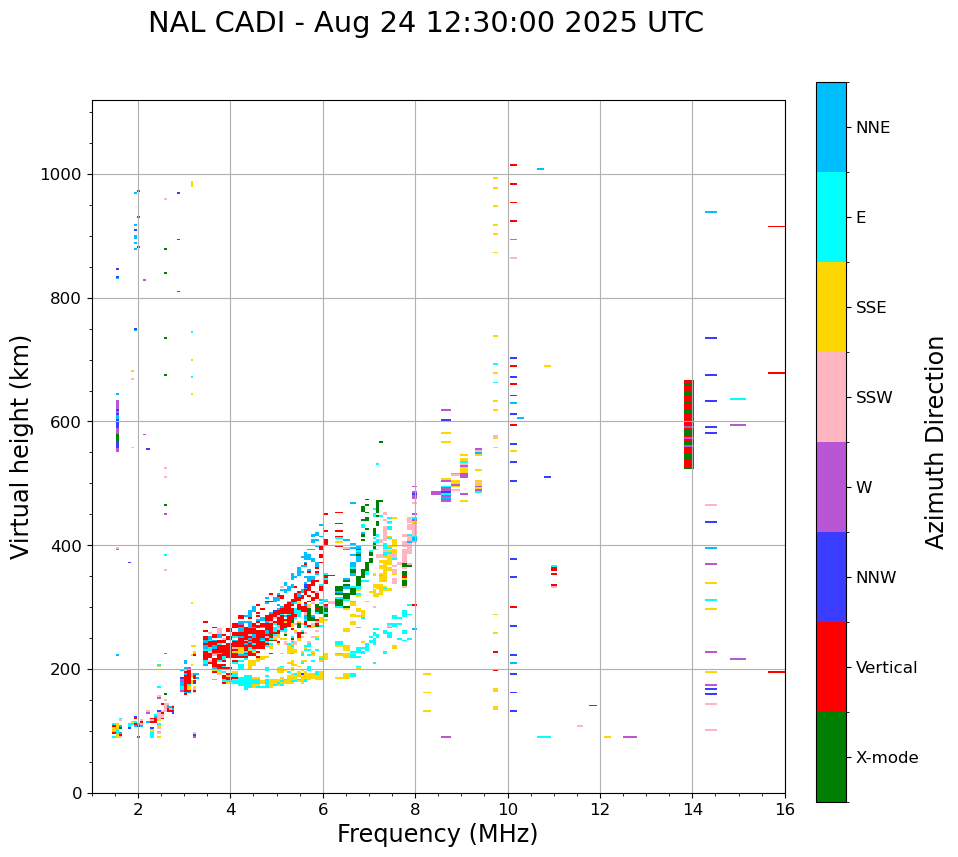 NAL CADI - Aug 24 12:30:00 2025 UTC

Virtual height (km)

1000
800
600
400
200
0

2
4
6
8
10
12
14
16

Frequency (MHz)

NNE
E
SSE
SSW
W
NNW
Vertical
X-mode

Azimuth Direction